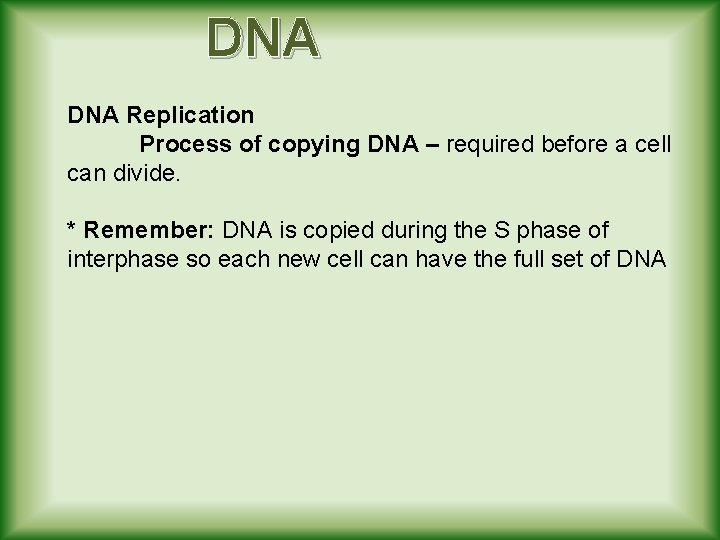 DNA

DNA Replication

Process of copying DNA – required before a cell can divide.

* Remember: DNA is copied during the S phase of interphase so each new cell can have the full set of DNA